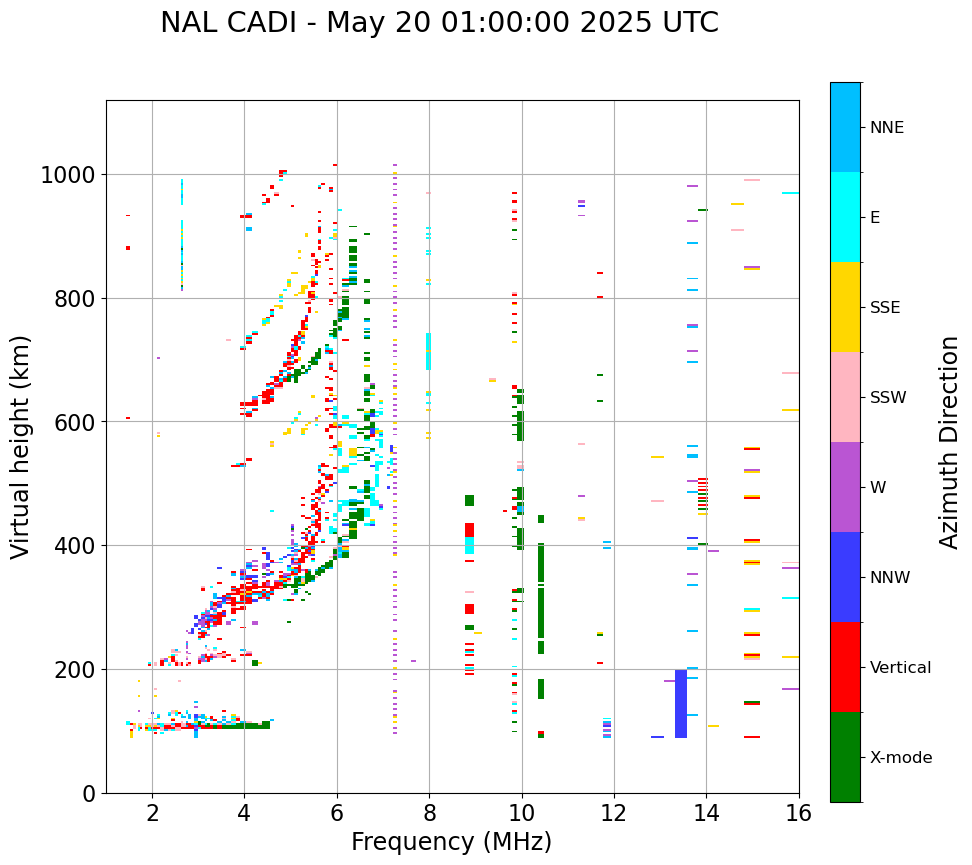 NAL CADI - May 20 01:00:00 2025 UTC

Virtual height (km)

1000
800
600
400
200
0

2 4 6 8 10 12 14 16

Frequency (MHz)

NNE
E
SSE
SSW
W
NNW
Vertical
X-mode

Azimuth Direction